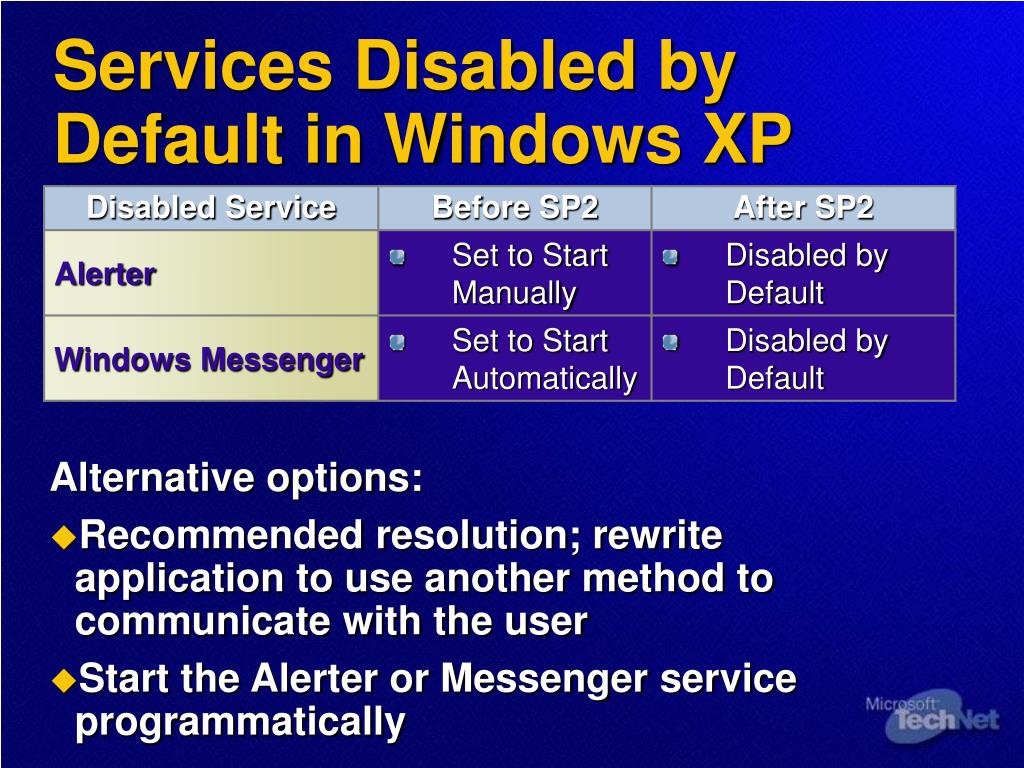 Services Disabled by Default in Windows XP

| Disabled Service | Before SP2 | After SP2 |
|---|---|---|
| Alerter | Set to Start Manually | Disabled by Default |
| Windows Messenger | Set to Start Automatically | Disabled by Default |

Alternative options:

Recommended resolution; rewrite application to use another method to communicate with the user

Start the Alerter or Messenger service programmatically

Microsoft TechNet